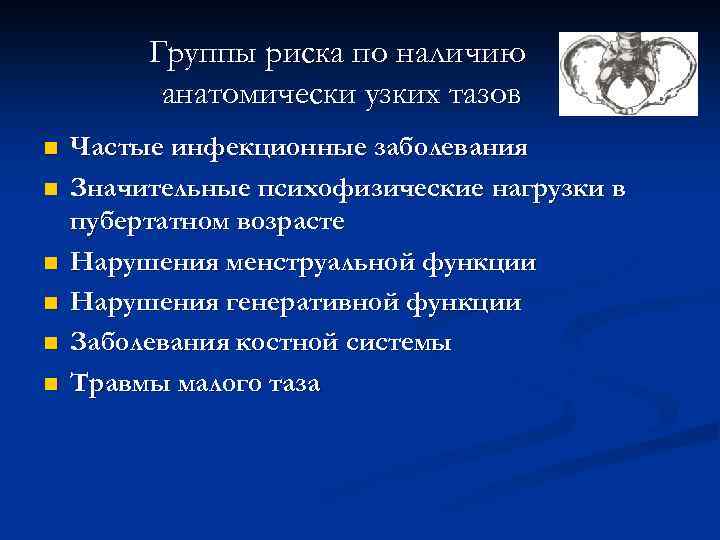 Группы риска по наличию анатомически узких тазов

- Частые инфекционные заболевания
- Значительные психофизические нагрузки в пубертатном возрасте
- Нарушения менструальной функции
- Нарушения генеративной функции
- Заболевания костной системы
- Травмы малого таза